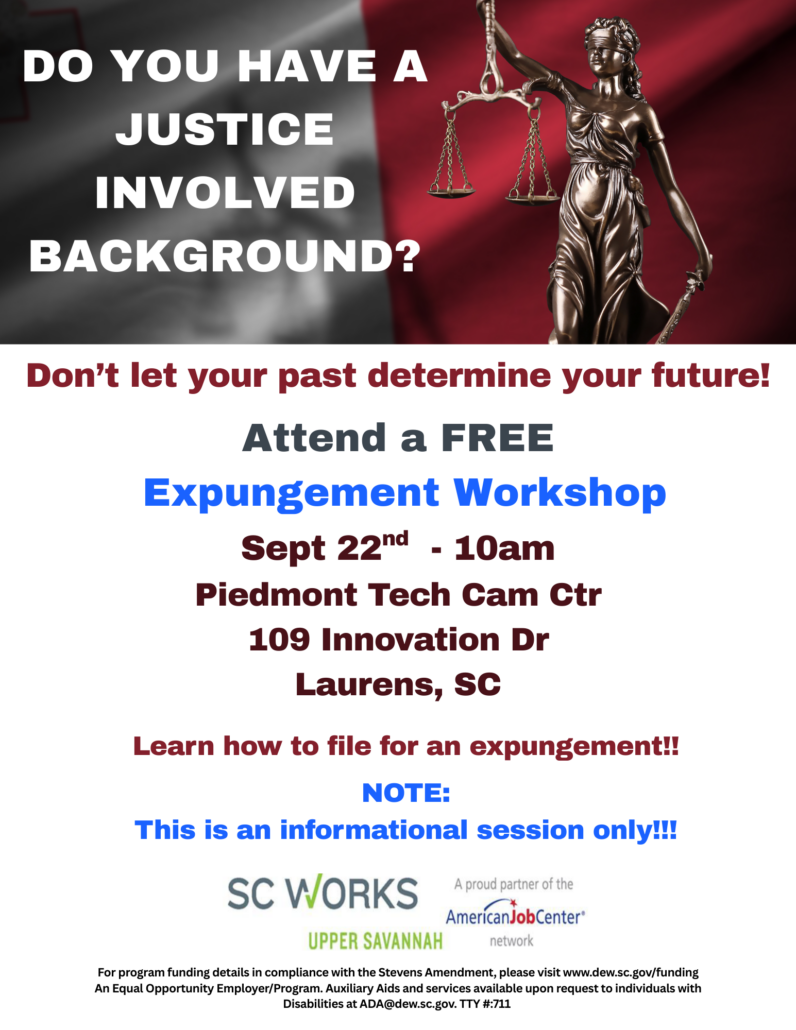 DO YOU HAVE A JUSTICE INVOLVED BACKGROUND?

Don't let your past determine your future!

Attend a FREE

Expungement Workshop

Sept 22$^{nd}$ - 10am

Piedmont Tech Cam Ctr

109 Innovation Dr

Laurens, SC

Learn how to file for an expungement!!

NOTE:

This is an informational session only!!!

SC WORKS

UPPER SAVANNAH

A proud partner of the AmericanJobCenter® network

For program funding details in compliance with the Stevens Amendment, please visit www.dew.sc.gov/funding
An Equal Opportunity Employer/Program. Auxiliary Aids and services available upon request to individuals with Disabilities at ADA@dew.sc.gov. TTY #:711